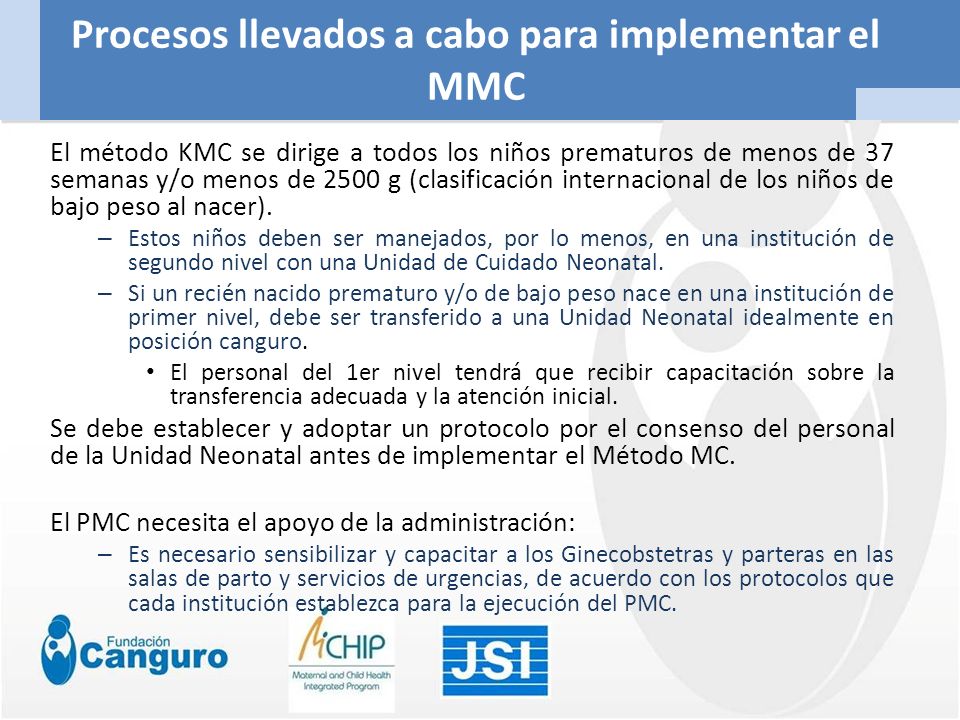 Procesos llevados a cabo para implementar el MMC

El método KMC se dirige a todos los niños prematuros de menos de 37 semanas y/o menos de 2500 g (clasificación internacional de los niños de bajo peso al nacer).

– Estos niños deben ser manejados, por lo menos, en una institución de segundo nivel con una Unidad de Cuidado Neonatal.

– Si un recién nacido prematuro y/o de bajo peso nace en una institución de primer nivel, debe ser transferido a una Unidad Neonatal idealmente en posición canguro.

• El personal del 1er nivel tendrá que recibir capacitación sobre la transferencia adecuada y la atención inicial.

Se debe establecer y adoptar un protocolo por el consenso del personal de la Unidad Neonatal antes de implementar el Método MC.

El PMC necesita el apoyo de la administración:

– Es necesario sensibilizar y capacitar a los Ginecobstetras y parteras en las salas de parto y servicios de urgencias, de acuerdo con los protocolos que cada institución establezca para la ejecución del PMC.

Fundación Canguro

MCHIP Maternal and Child Health Integrated Program

JSI